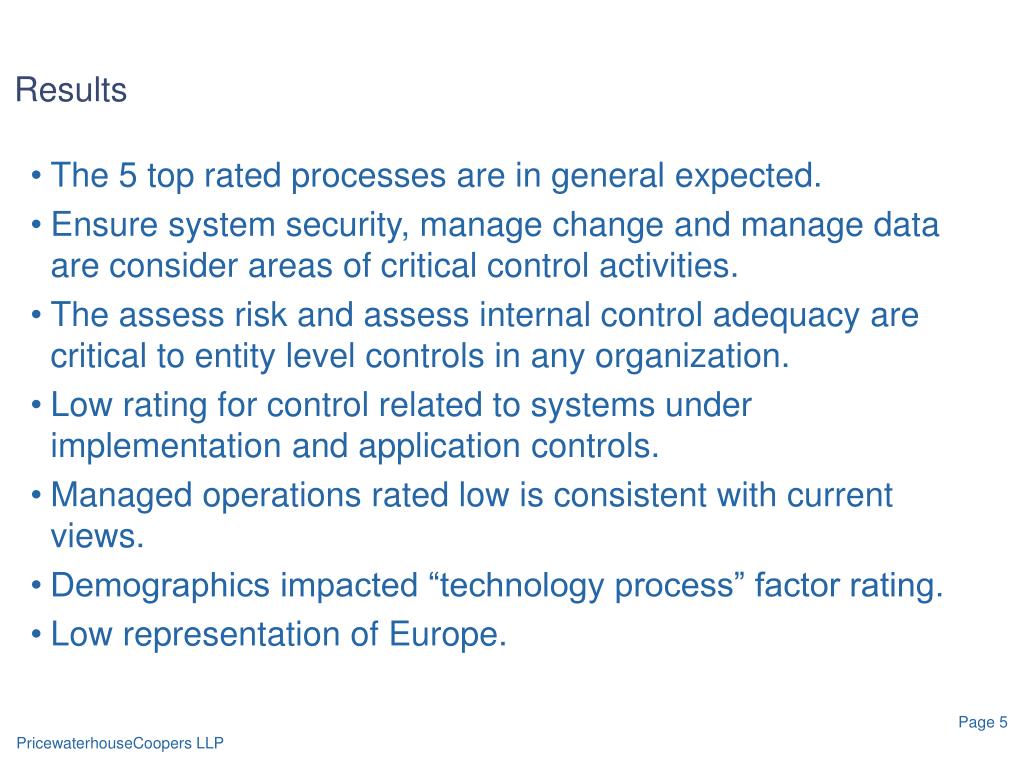 Results

• The 5 top rated processes are in general expected.
• Ensure system security, manage change and manage data are consider areas of critical control activities.
• The assess risk and assess internal control adequacy are critical to entity level controls in any organization.
• Low rating for control related to systems under implementation and application controls.
• Managed operations rated low is consistent with current views.
• Demographics impacted “technology process” factor rating.
• Low representation of Europe.

Page 5

PricewaterhouseCoopers LLP